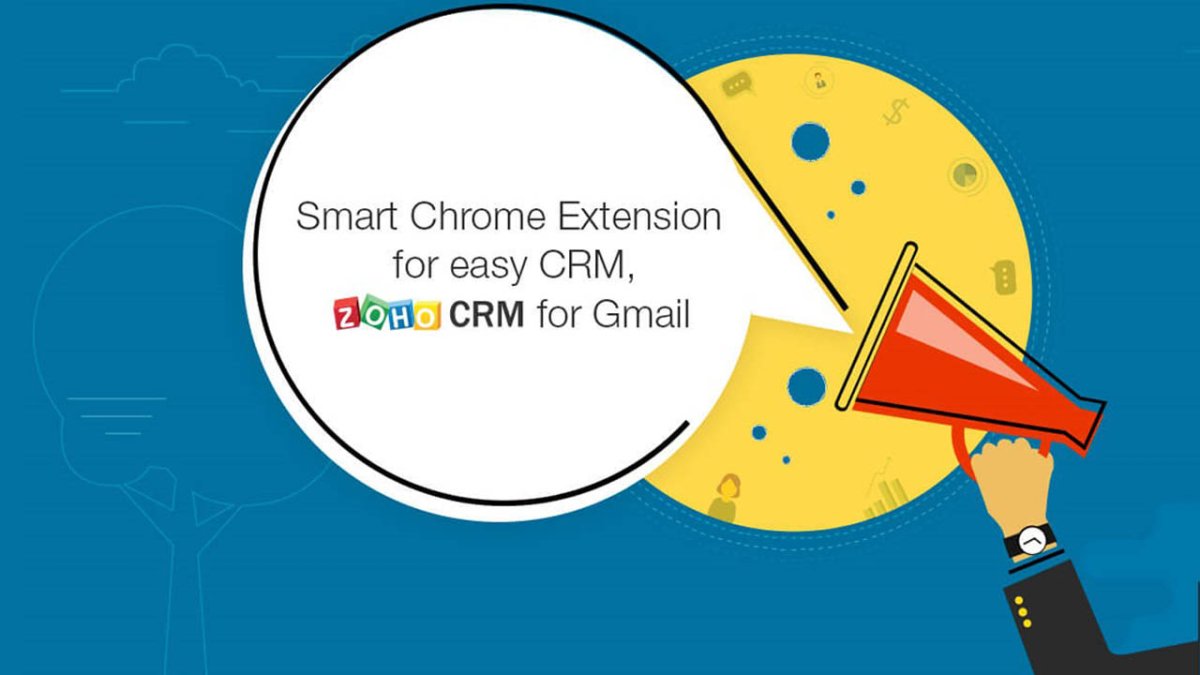 Smart Chrome Extension for easy CRM,
ZOHO CRM for Gmail